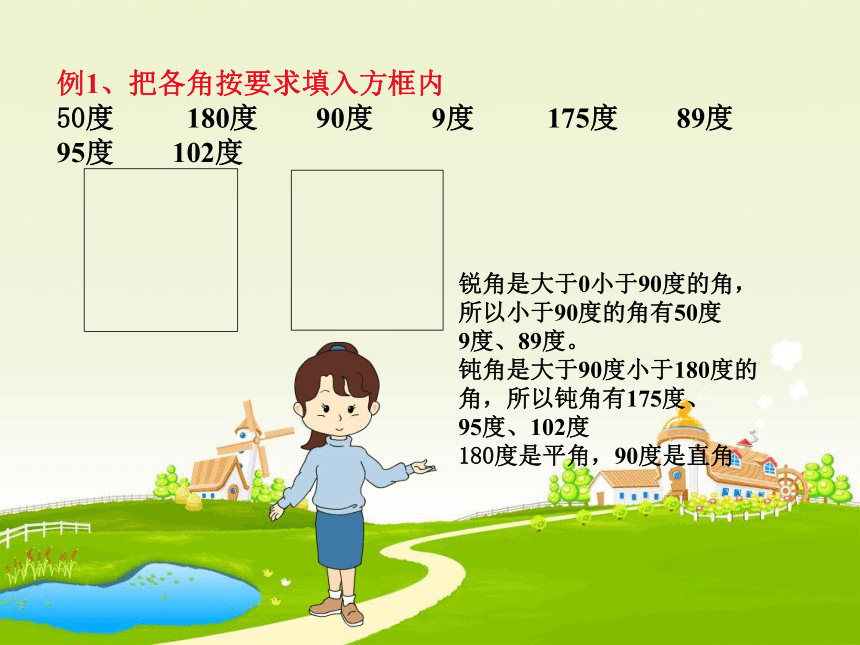 例1、把各角按要求填入方框内
50度 180度 90度 9度 175度 89度
95度 102度

锐角是大于0小于90度的角，所以小于90度的角有50度 9度、89度。
钝角是大于90度小于180度的角，所以钝角有175度、95度、102度
180度是平角，90度是直角